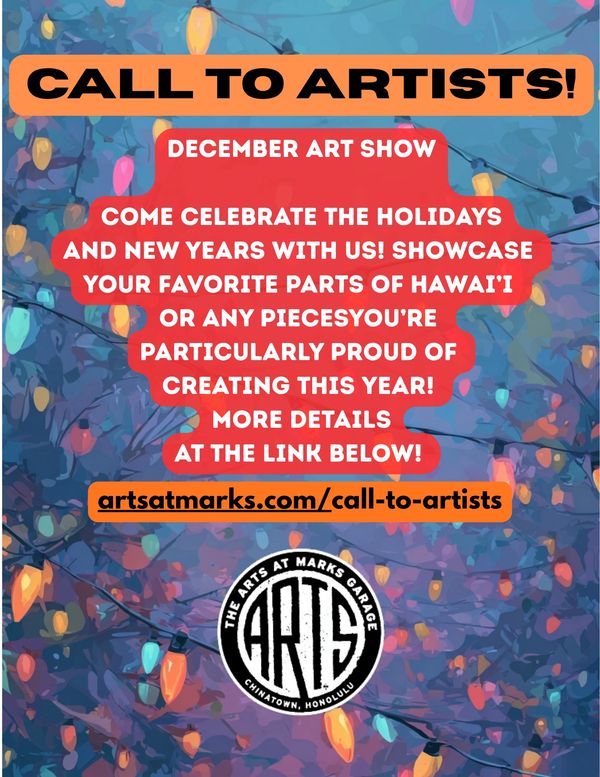 CALL TO ARTISTS!

DECEMBER ART SHOW

COME CELEBRATE THE HOLIDAYS AND NEW YEARS WITH US! SHOWCASE YOUR FAVORITE PARTS OF HAWAI'I OR ANY PIECESYOU'RE PARTICULARLY PROUD OF CREATING THIS YEAR! MORE DETAILS AT THE LINK BELOW!

artsatmarks.com/call-to-artists

THE ARTS AT MARKS GARAGE
ARTS
CHINATOWN, HONOLULU